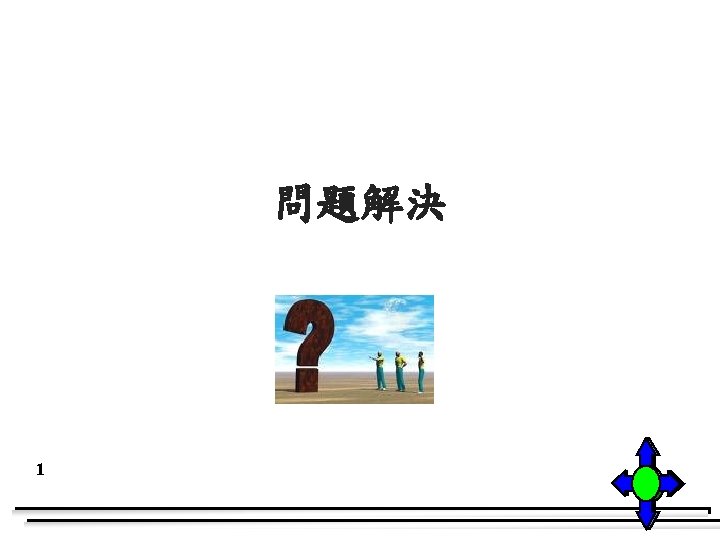 問題解決

1